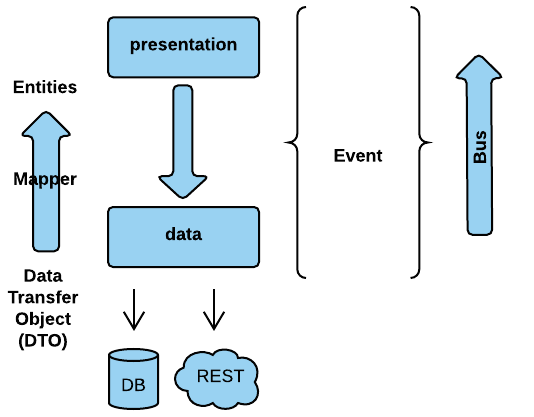 Entities

Mapper

Data Transfer Object (DTO)

presentation

data

DB

REST

Event

Bus